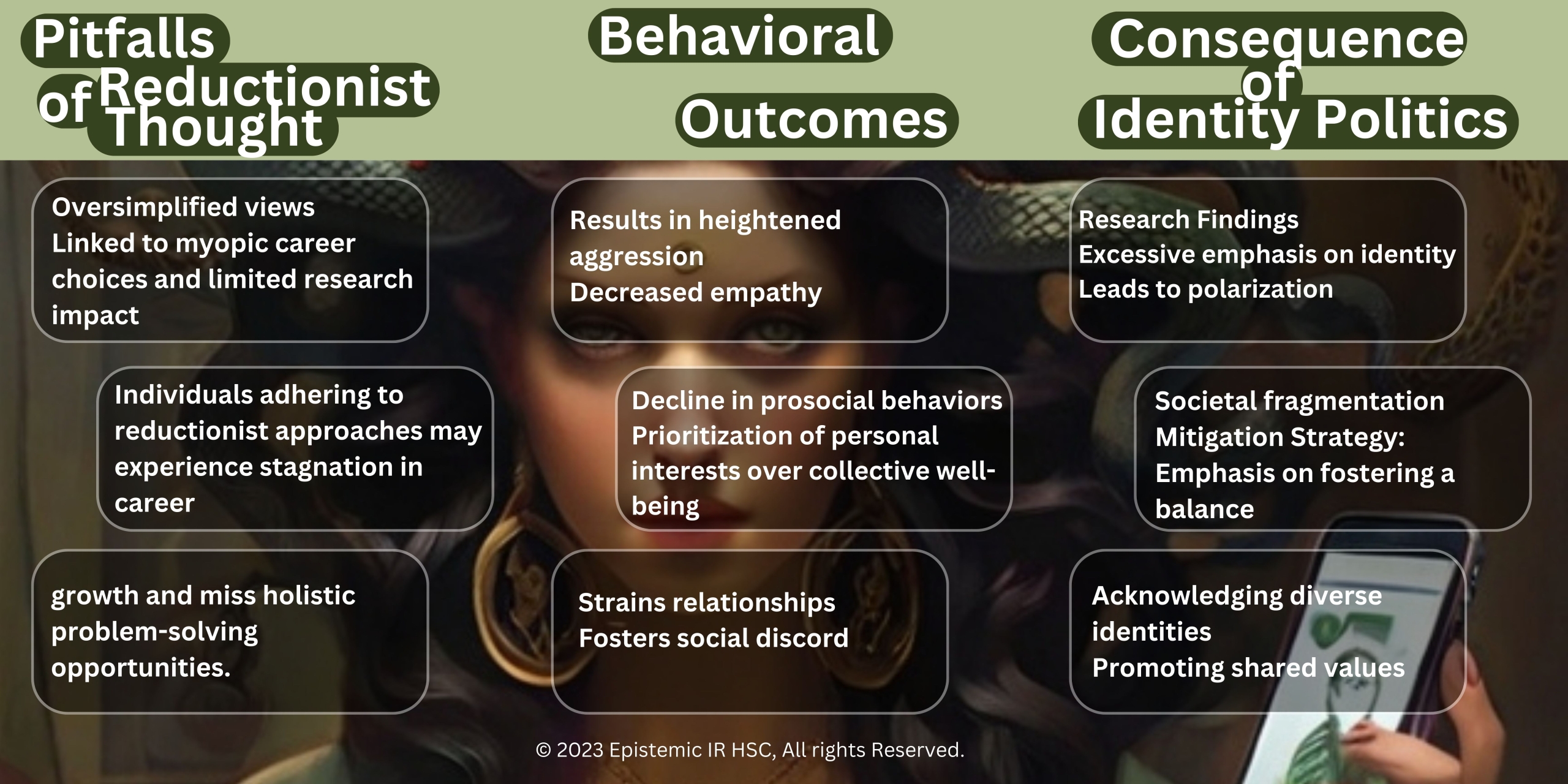 Pitfalls of Reductionist Thought

Oversimplified views
Linked to myopic career choices and limited research impact

Individuals adhering to reductionist approaches may experience stagnation in career

growth and miss holistic problem-solving opportunities.

Behavioral Outcomes

Results in heightened aggression
Decreased empathy

Decline in prosocial behaviors
Prioritization of personal interests over collective well-being

Strains relationships
Fosters social discord

Consequence of Identity Politics

Research Findings
Excessive emphasis on identity
Leads to polarization

Societal fragmentation
Mitigation Strategy:
Emphasis on fostering a balance

Acknowledging diverse identities
Promoting shared values

© 2023 Epistemic IR HSC, All rights Reserved.